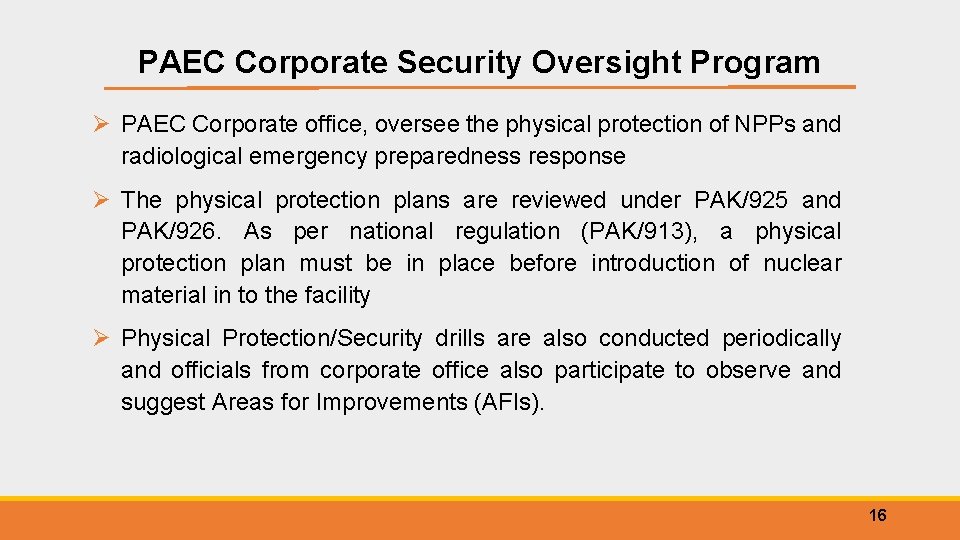 PAEC Corporate Security Oversight Program

➢ PAEC Corporate office, oversee the physical protection of NPPs and radiological emergency preparedness response

➢ The physical protection plans are reviewed under PAK/925 and PAK/926. As per national regulation (PAK/913), a physical protection plan must be in place before introduction of nuclear material in to the facility

➢ Physical Protection/Security drills are also conducted periodically and officials from corporate office also participate to observe and suggest Areas for Improvements (AFIs).

16